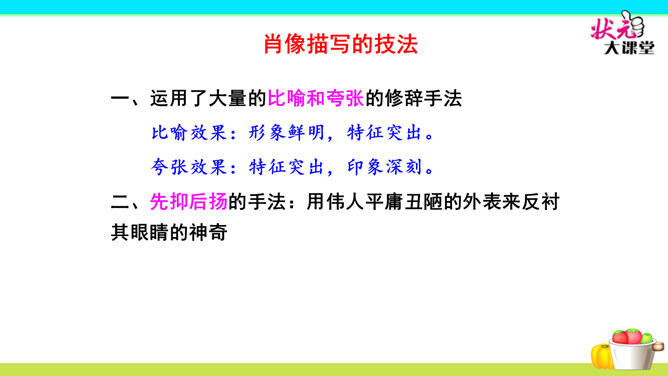 状元大课堂

肖像描写的技法

一、运用了大量的比喻和夸张的修辞手法

比喻效果：形象鲜明，特征突出。

夸张效果：特征突出，印象深刻。

二、先抑后扬的手法：用伟人平庸丑陋的外表来反衬其眼睛的神奇